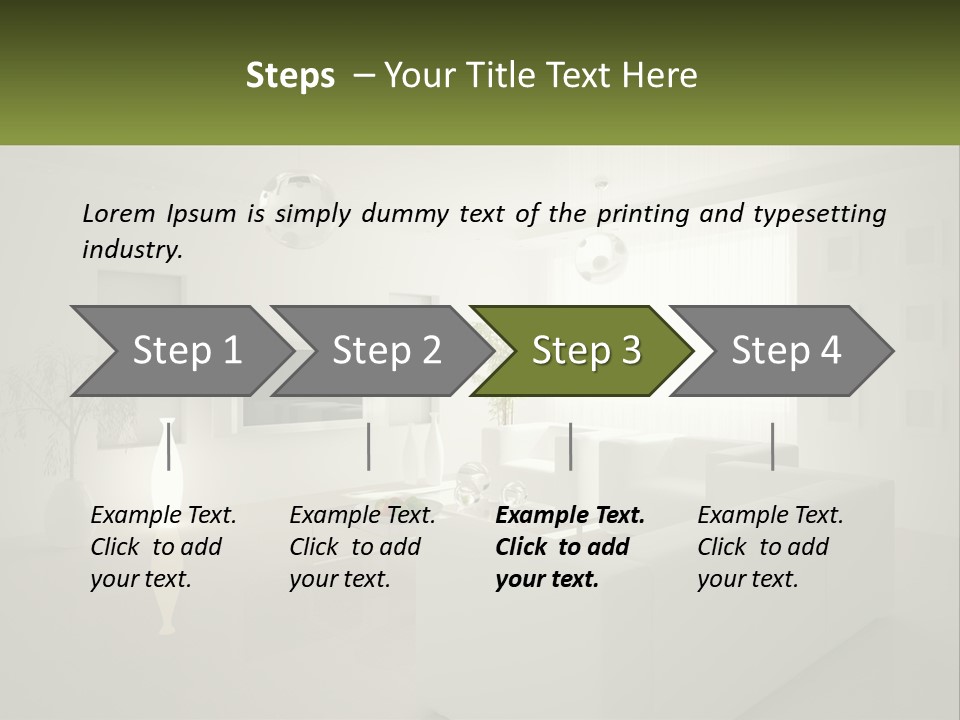 Steps – Your Title Text Here

Lorem Ipsum is simply dummy text of the printing and typesetting industry.

Step 1

Step 2

Step 3

Step 4

Example Text. Click to add your text.

Example Text. Click to add your text.

Example Text. Click to add your text.

Example Text. Click to add your text.